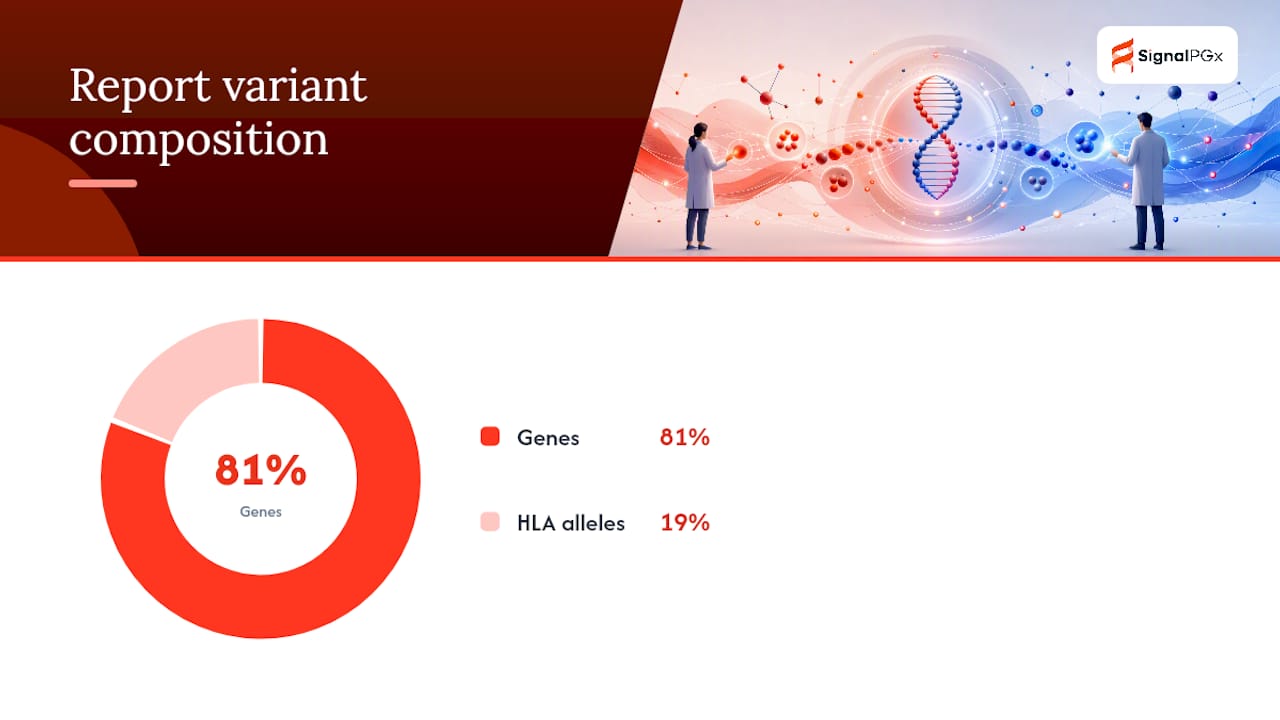 Report variant composition

SignalPGx

81%
Genes

Genes 81%

HLA alleles 19%